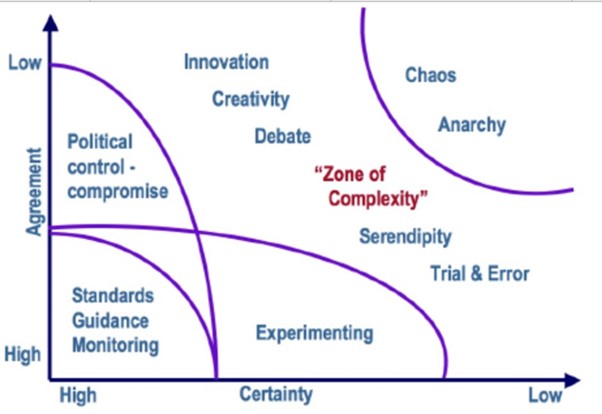 Low

Agreement

High

Innovation

Creativity

Debate

Chaos

Anarchy

Political control - compromise

"Zone of Complexity"

Serendipity

Trial & Error

Standards Guidance Monitoring

Experimenting

High

Certainty

Low